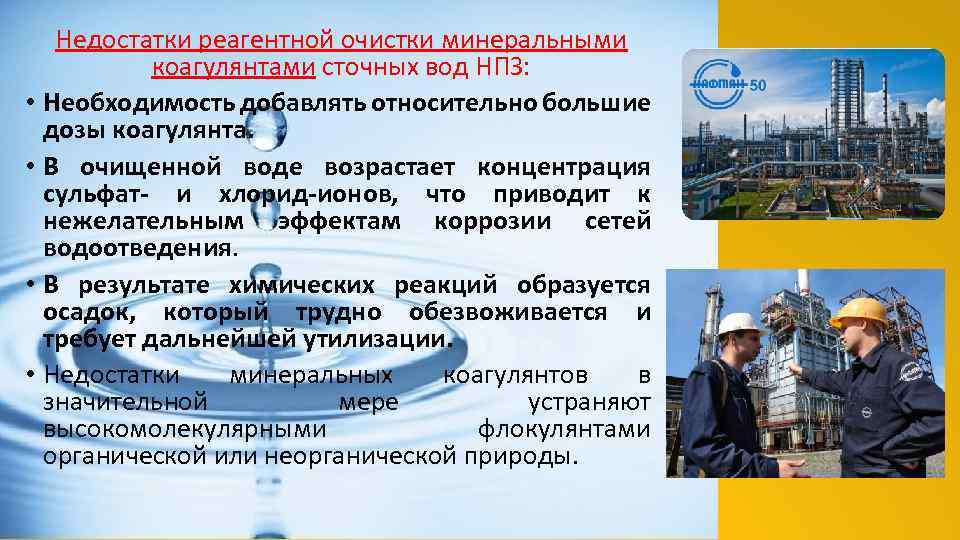 Недостатки реагентной очистки минеральными коагулянтами сточных вод НПЗ:

• Необходимость добавлять относительно большие дозы коагулянта.

• В очищенной воде возрастает концентрация сульфат- и хлорид-ионов, что приводит к нежелательным эффектам коррозии сетей водоотведения.

• В результате химических реакций образуется осадок, который трудно обезвоживается и требует дальнейшей утилизации.

• Недостатки минеральных коагулянтов в значительной мере устраняют высокомолекулярными флокулянтами органической или неорганической природы.

НАФТАН 50